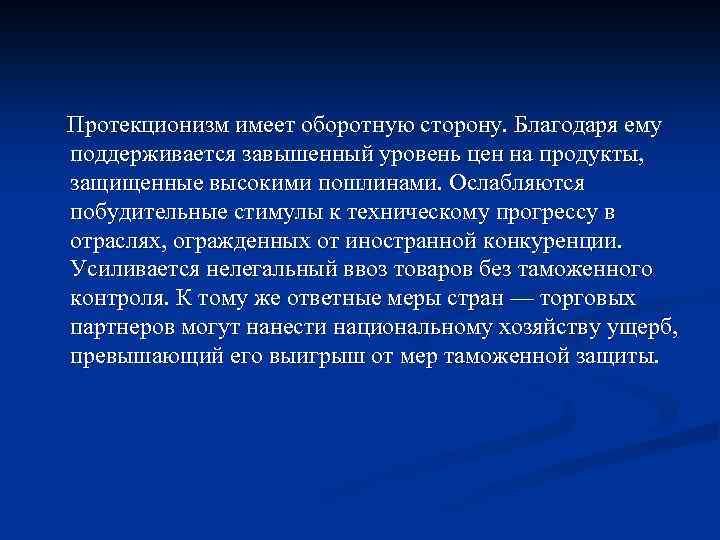 Протекционизм имеет оборотную сторону. Благодаря ему поддерживается завышенный уровень цен на продукты, защищенные высокими пошлинами. Ослабляются побудительные стимулы к техническому прогрессу в отраслях, огражденных от иностранной конкуренции. Усиливается нелегальный ввоз товаров без таможенного контроля. К тому же ответные меры стран — торговых партнеров могут нанести национальному хозяйству ущерб, превышающий его выигрыш от мер таможенной защиты.